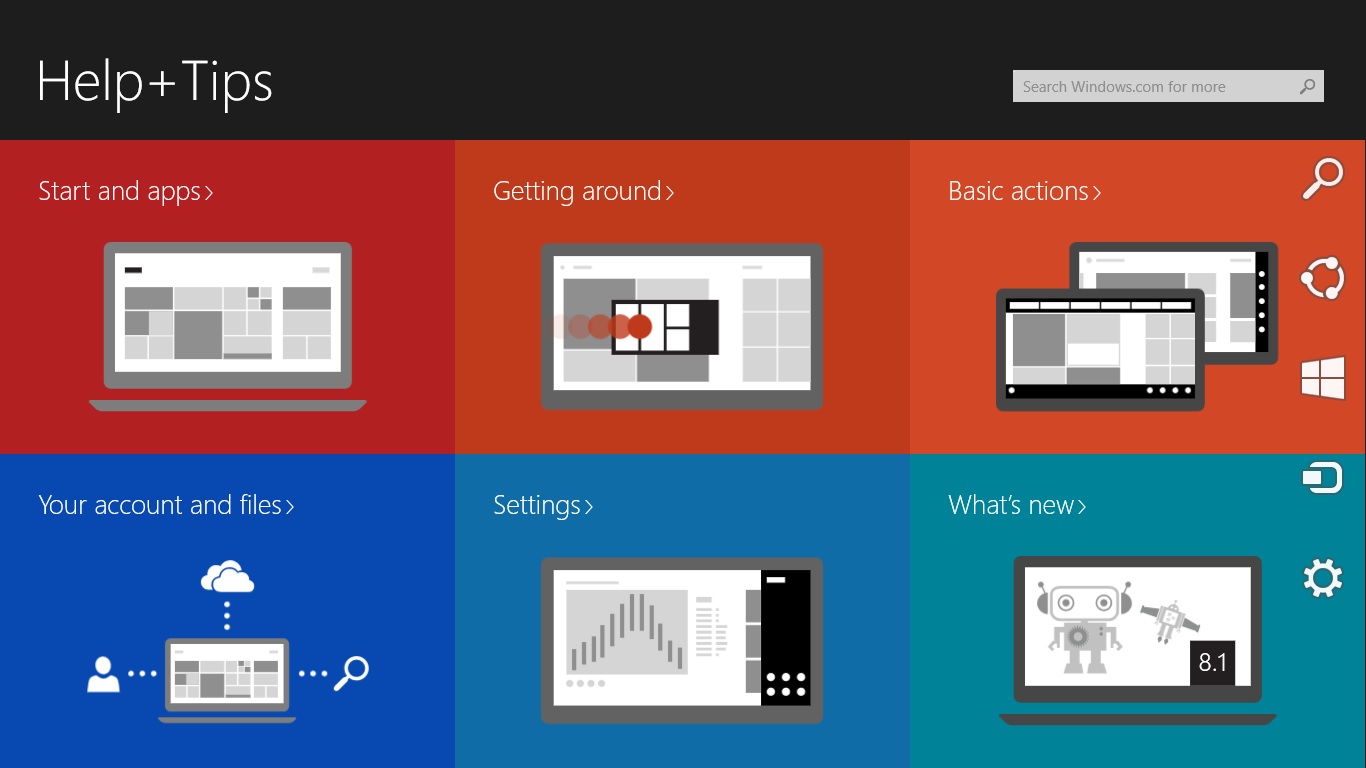 Help+Tips

Search Windows.com for more

Start and apps›

Getting around›

Basic actions›

Your account and files›

Settings›

What's new›

8.1